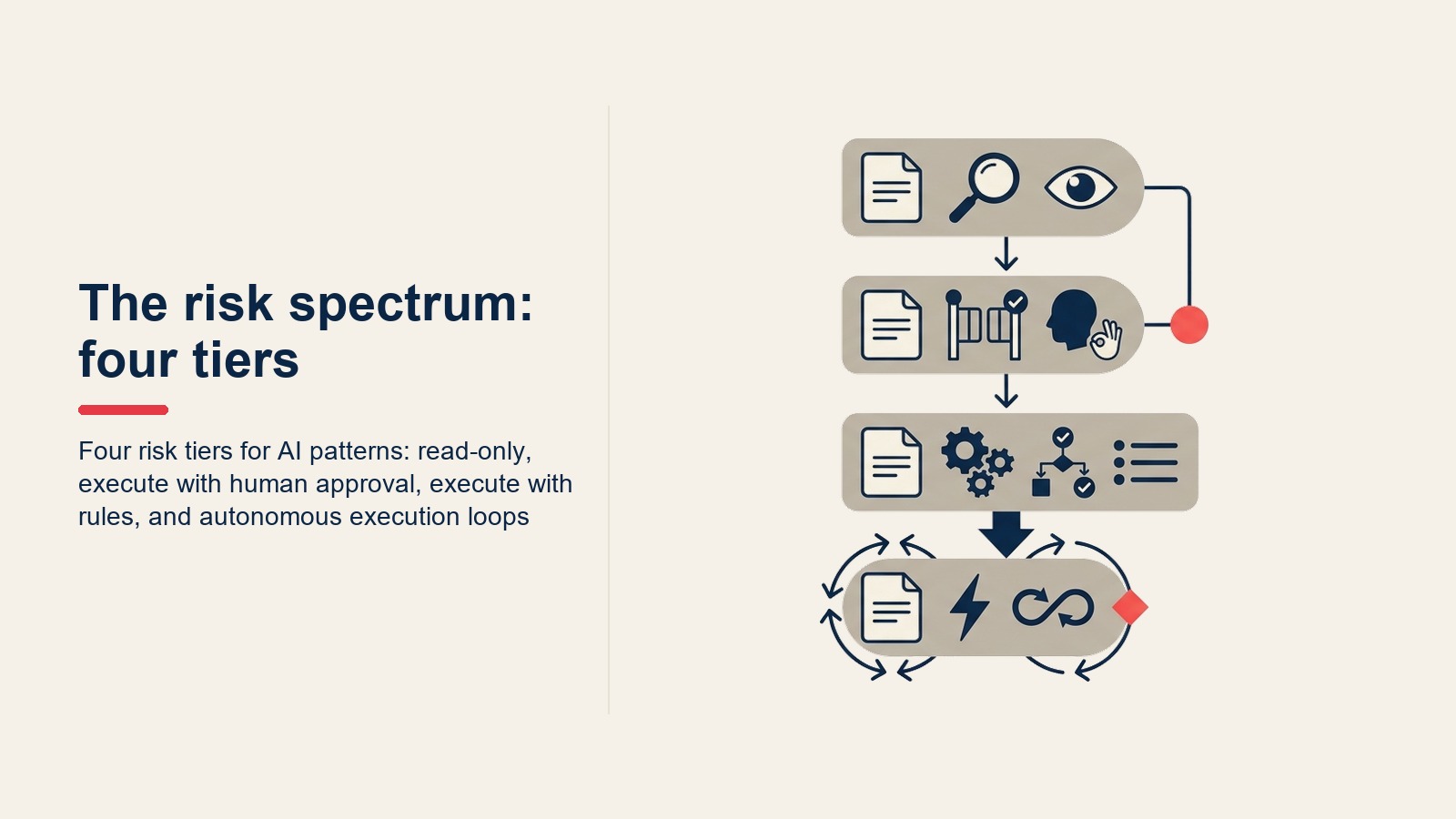 The risk spectrum: four tiers

Four risk tiers for AI patterns: read-only, execute with human approval, execute with rules, and autonomous execution loops